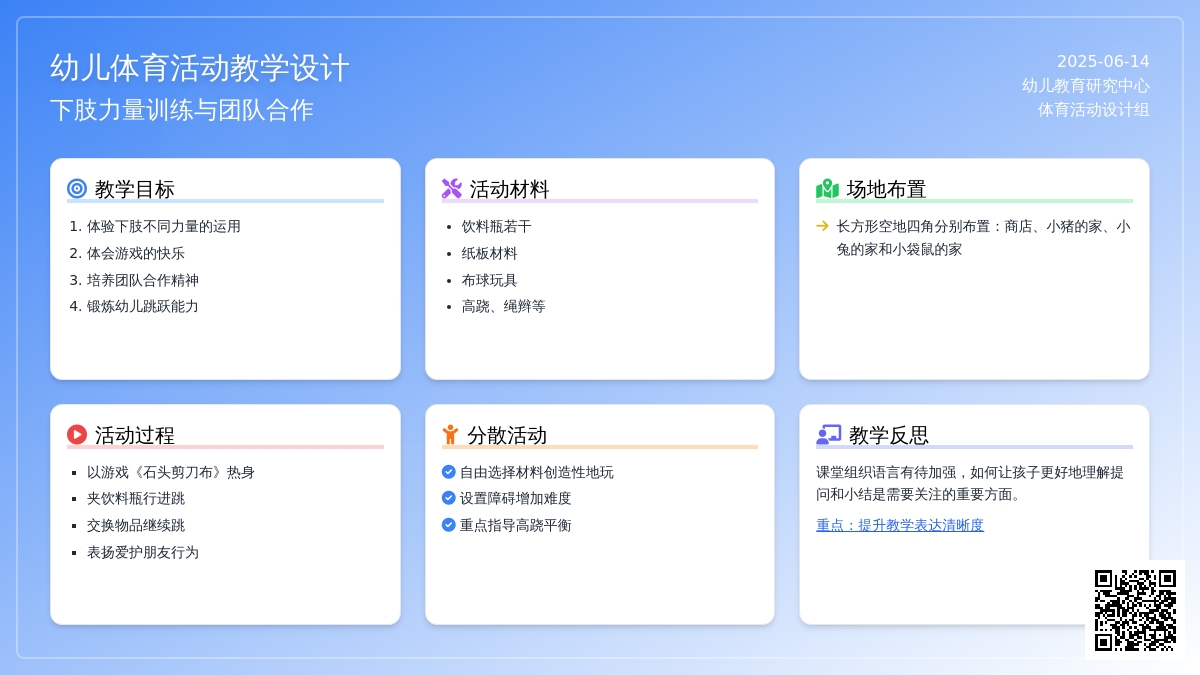 幼儿体育活动教学设计
下肢力量训练与团队合作

2025-06-14
幼儿教育研究中心
体育活动设计组

教学目标
1. 体验下肢不同力量的运用
2. 体会游戏的快乐
3. 培养团队合作精神
4. 锻炼幼儿跳跃能力

活动材料
• 饮料瓶若干
• 纸板材料
• 布球玩具
• 高跷、绳辫等

场地布置
→ 长方形空地四角分别布置：商店、小猪的家、小兔的家和小袋鼠的家

活动过程
▪ 以游戏《石头剪刀布》热身
▪ 夹饮料瓶行进跳
▪ 交换物品继续跳
▪ 表扬爱护朋友行为

分散活动
自由选择材料创造性地玩
设置障碍增加难度
重点指导高跷平衡

教学反思
课堂组织语言有待加强，如何让孩子更好地理解提问和小结是需要关注的重要方面。

重点：提升教学表达清晰度